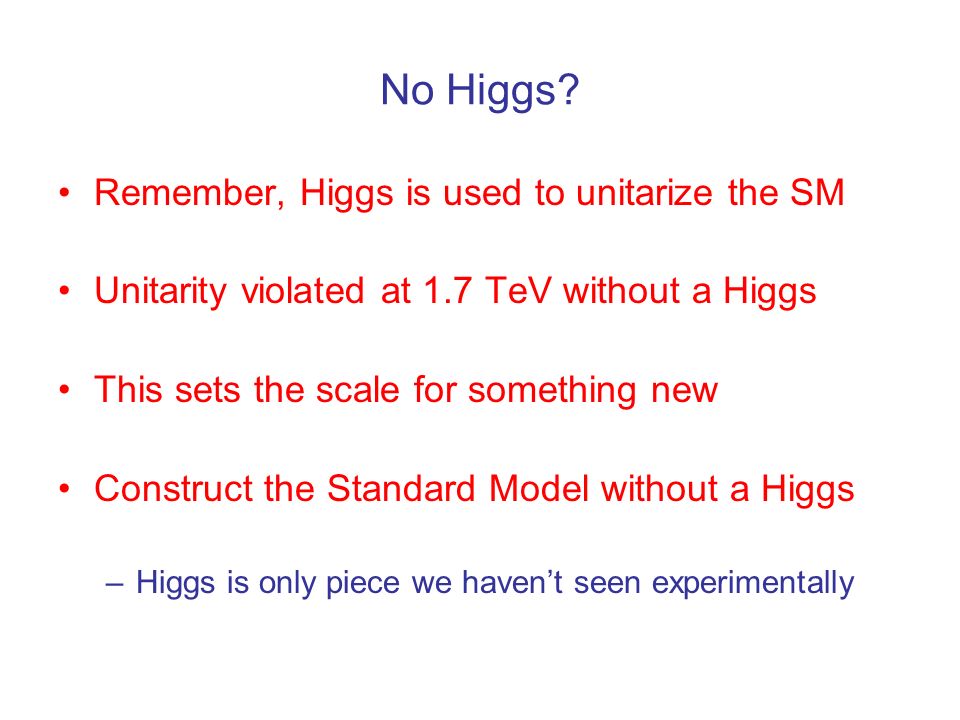 No Higgs?

• Remember, Higgs is used to unitarize the SM

• Unitarity violated at 1.7 TeV without a Higgs

• This sets the scale for something new

• Construct the Standard Model without a Higgs

– Higgs is only piece we haven’t seen experimentally